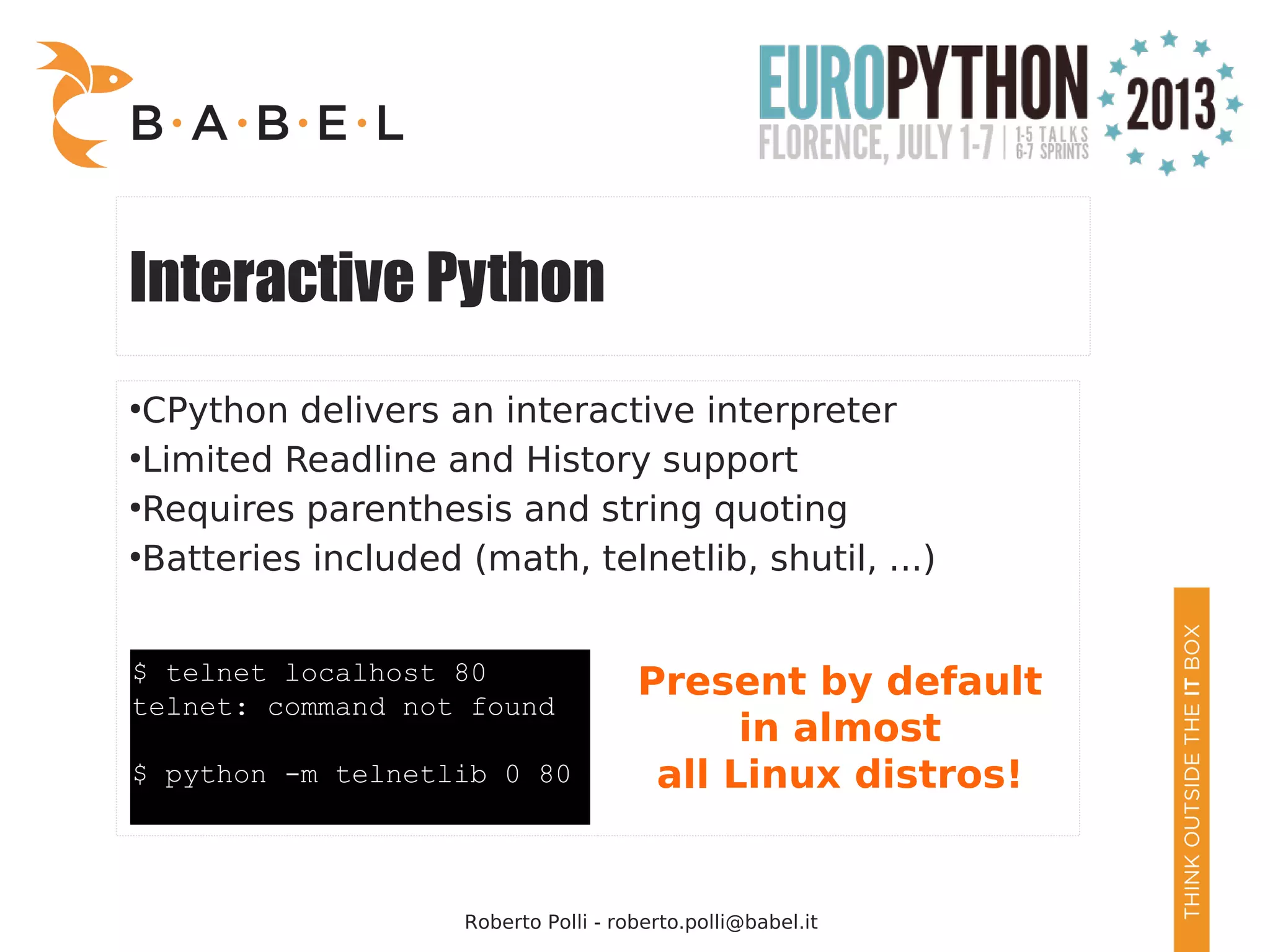 B·A·B·E·L

EUROPYTHON 2013
FLORENCE, JULY 1-7 | 1-5 TALKS 6-7 SPRINTS

Interactive Python

•CPython delivers an interactive interpreter
•Limited Readline and History support
•Requires parenthesis and string quoting
•Batteries included (math, telnetlib, shutil, ...)

$ telnet localhost 80
telnet: command not found

$ python -m telnetlib 0 80

Present by default in almost all Linux distros!

THINK OUTSIDE THE IT BOX

Roberto Polli - roberto.polli@babel.it